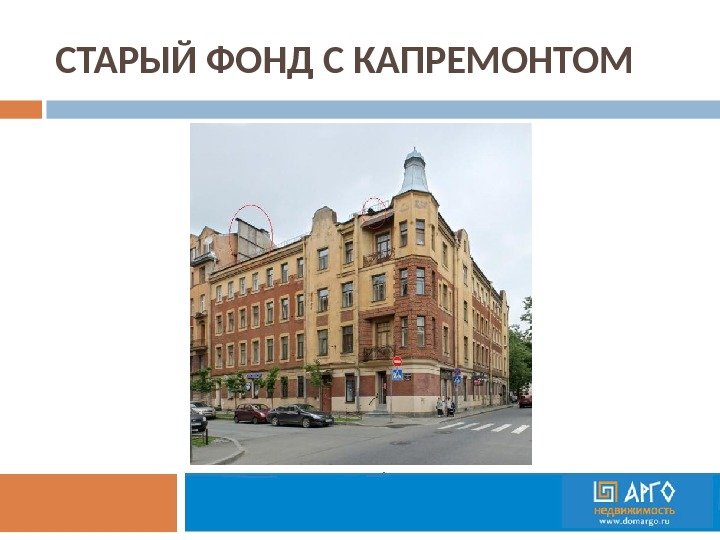 СТАРЫЙ ФОНД С КАПРЕМОНТОМ

АРГО
недвижимость
www.domargo.ru